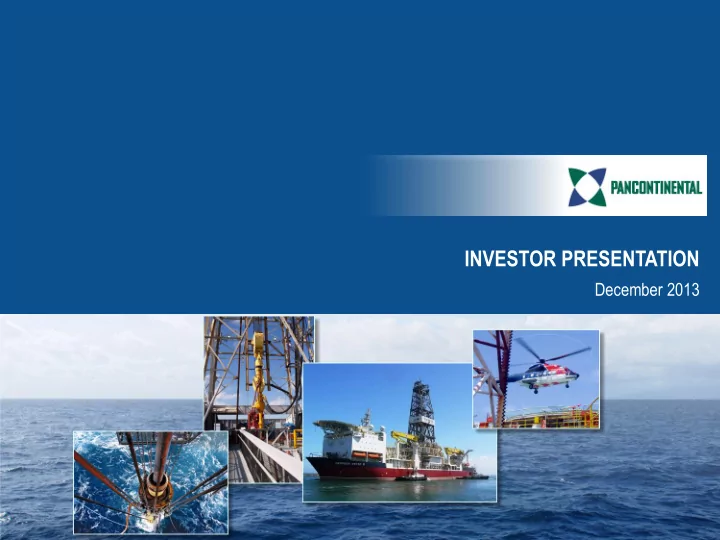 PANCONTINENTAL

INVESTOR PRESENTATION
December 2013